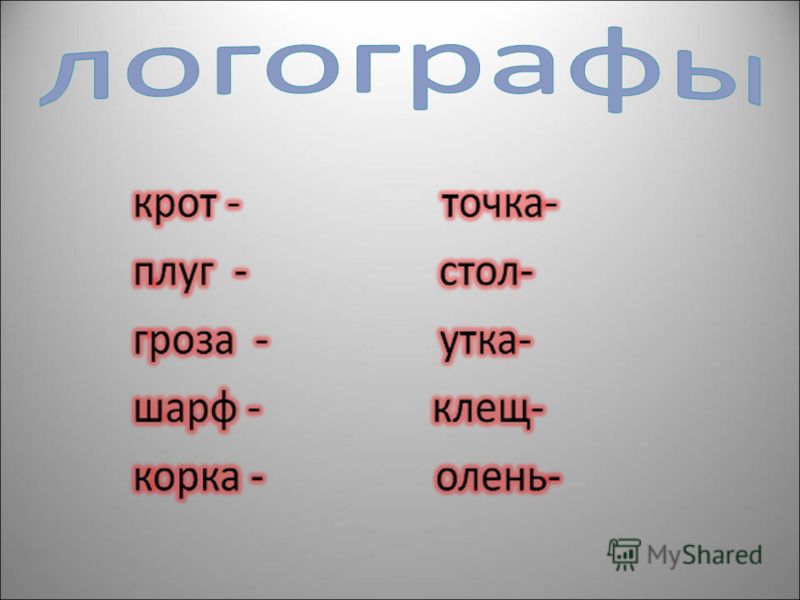 логографы

крот -
плуг -
гроза -
шарф -
корка -

точка-
стол-
утка-
клещ-
олень-

MyShared